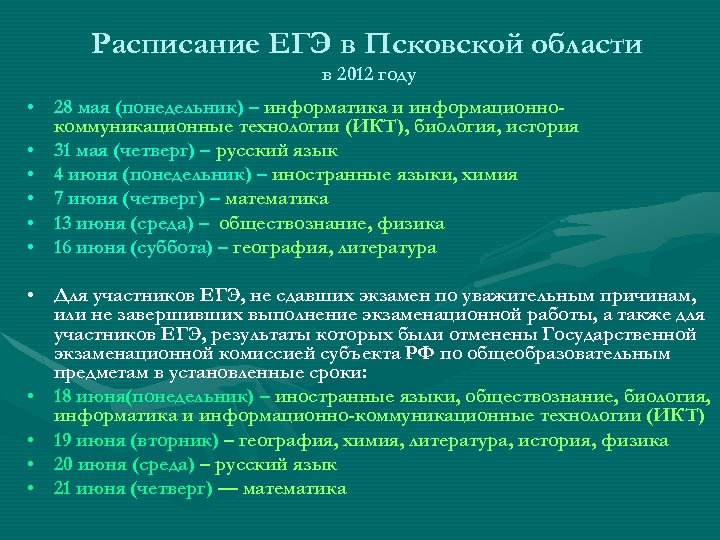 Расписание ЕГЭ в Псковской области
в 2012 году

• 28 мая (понедельник) – информатика и информационно-коммуникационные технологии (ИКТ), биология, история
• 31 мая (четверг) – русский язык
• 4 июня (понедельник) – иностранные языки, химия
• 7 июня (четверг) – математика
• 13 июня (среда) – обществознание, физика
• 16 июня (суббота) – география, литература

• Для участников ЕГЭ, не сдавших экзамен по уважительным причинам, или не завершивших выполнение экзаменационной работы, а также для участников ЕГЭ, результаты которых были отменены Государственной экзаменационной комиссией субъекта РФ по общеобразовательным предметам в установленные сроки:
• 18 июня(понедельник) – иностранные языки, обществознание, биология, информатика и информационно-коммуникационные технологии (ИКТ)
• 19 июня (вторник) – география, химия, литература, история, физика
• 20 июня (среда) – русский язык
• 21 июня (четверг) — математика